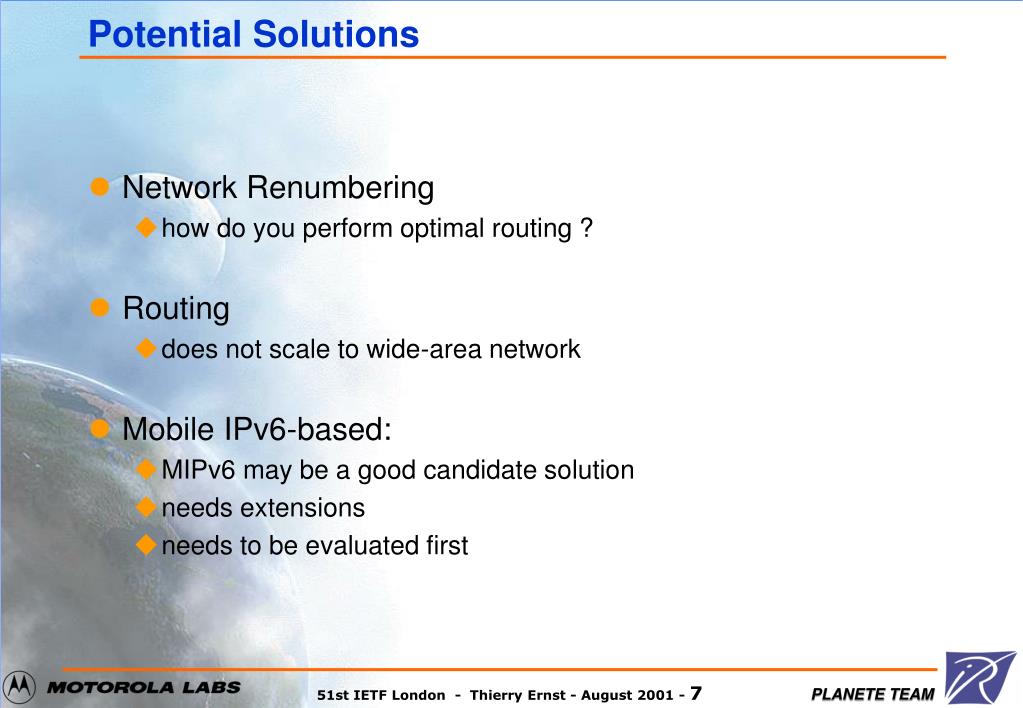 Potential Solutions

Network Renumbering
how do you perform optimal routing ?

Routing
does not scale to wide-area network

Mobile IPv6-based:
MIPv6 may be a good candidate solution
needs extensions
needs to be evaluated first

MOTOROLA LABS

51st IETF London - Thierry Ernst - August 2001 - 7

PLANETE TEAM